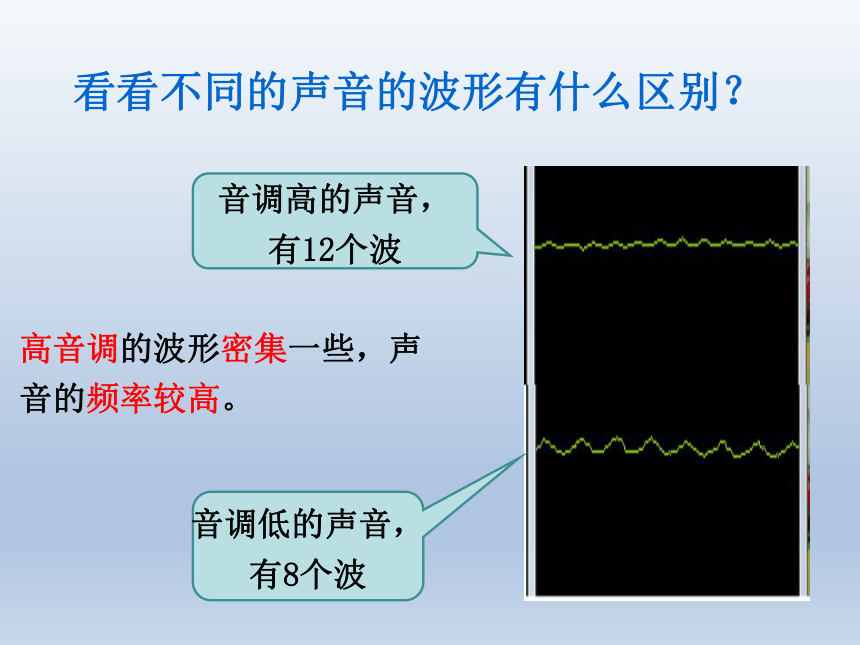 看看不同的声音的波形有什么区别？

音调高的声音，有12个波

高音调的波形密集一些，声音的频率较高。

音调低的声音，有8个波